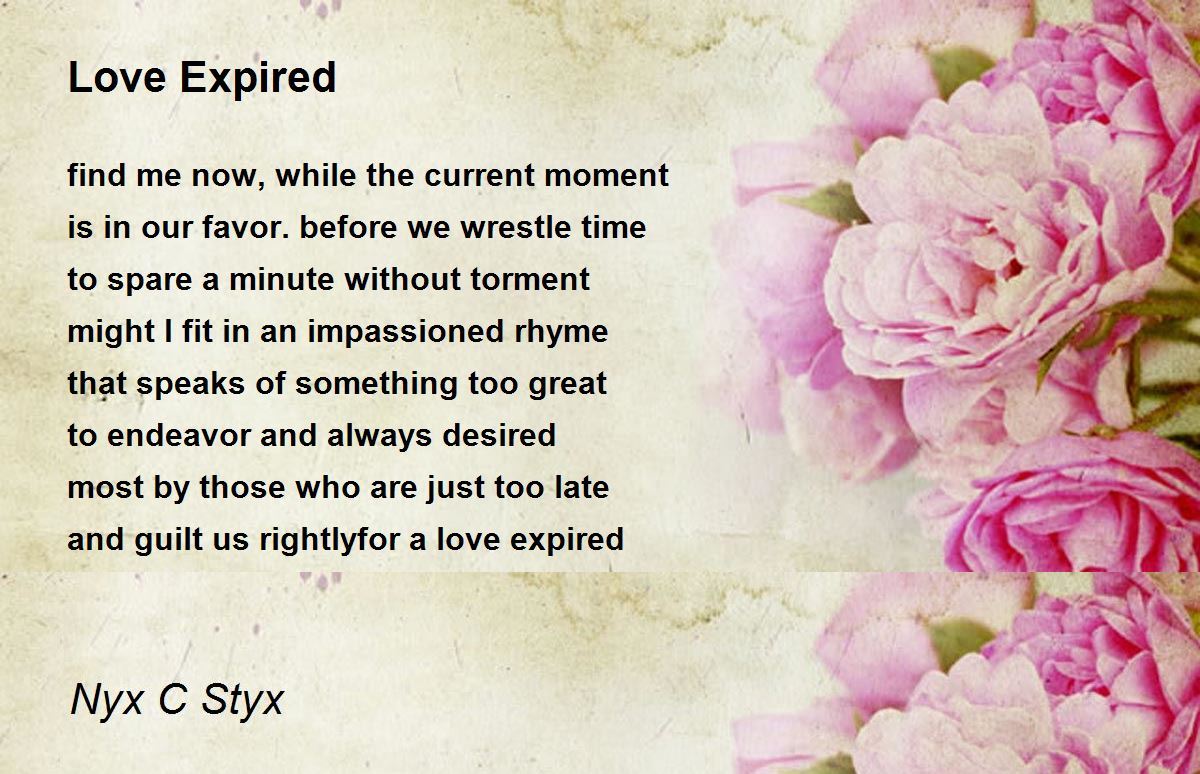 Love Expired

find me now, while the current moment
is in our favor. before we wrestle time
to spare a minute without torment
might I fit in an impassioned rhyme
that speaks of something too great
to endeavor and always desired
most by those who are just too late
and guilt us rightlyfor a love expired

Nyx C Styx